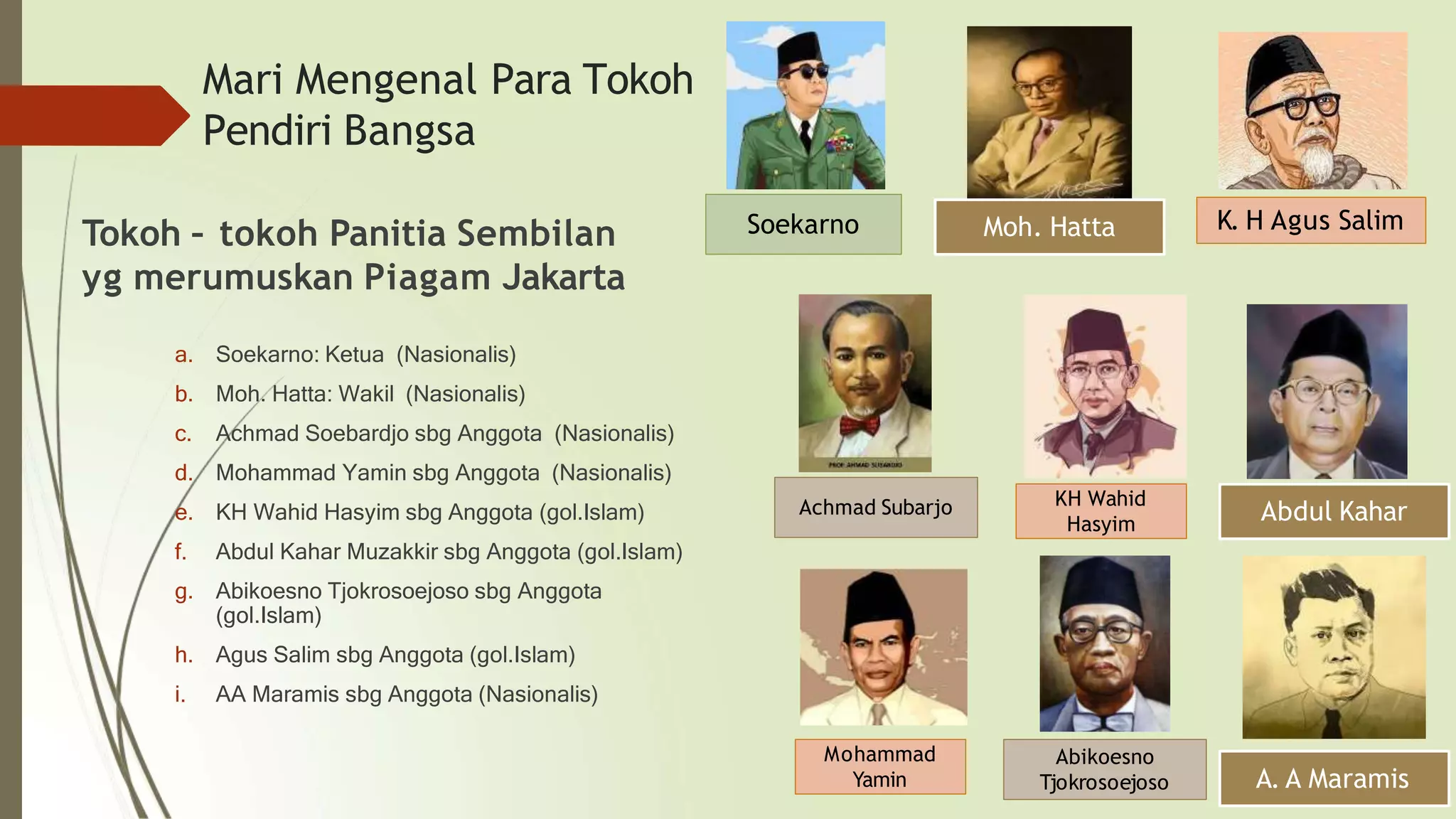 Mari Mengenal Para Tokoh Pendiri Bangsa

Tokoh – tokoh Panitia Sembilan yg merumuskan Piagam Jakarta

a. Soekarno: Ketua (Nasionalis)
b. Moh. Hatta: Wakil (Nasionalis)
c. Achmad Soebardjo sbg Anggota (Nasionalis)
d. Mohammad Yamin sbg Anggota (Nasionalis)
e. KH Wahid Hasyim sbg Anggota (gol.Islam)
f. Abdul Kahar Muzakkir sbg Anggota (gol.Islam)
g. Abikoesno Tjokrosoejoso sbg Anggota (gol.Islam)
h. Agus Salim sbg Anggota (gol.Islam)
i. AA Maramis sbg Anggota (Nasionalis)

Soekarno

Moh. Hatta

K. H Agus Salim

PROF. AHMAD SUBARDJO

Achmad Subarjo

KH Wahid Hasyim

Abdul Kahar

Mohammad Yamin

Abikoesno Tjokrosoejoso

A. A Maramis